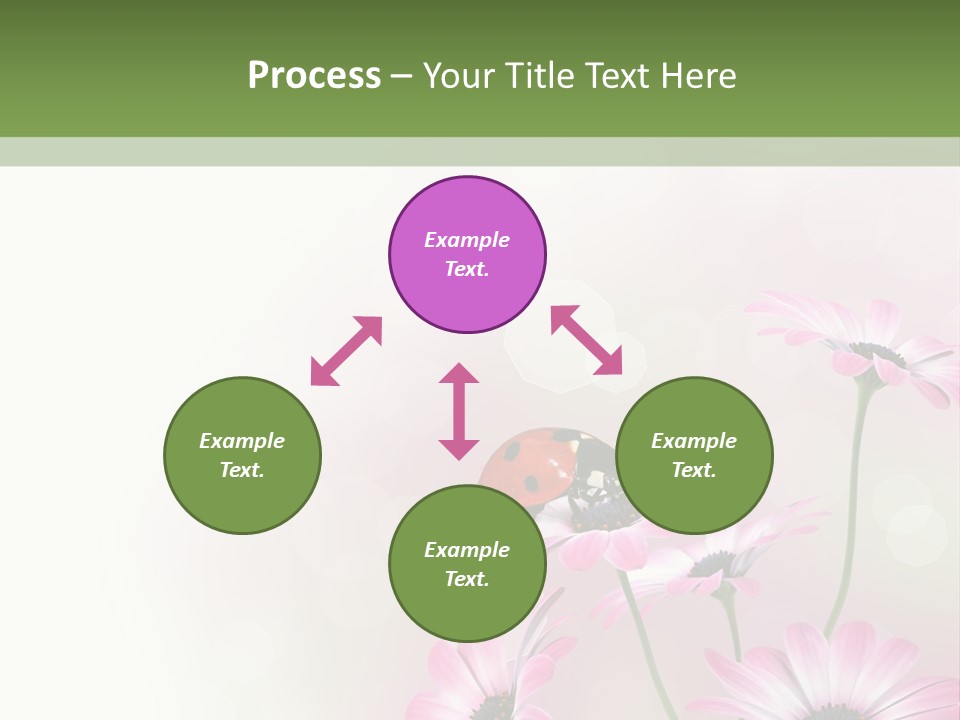 Process – Your Title Text Here

Example Text.

Example Text.

Example Text.

Example Text.